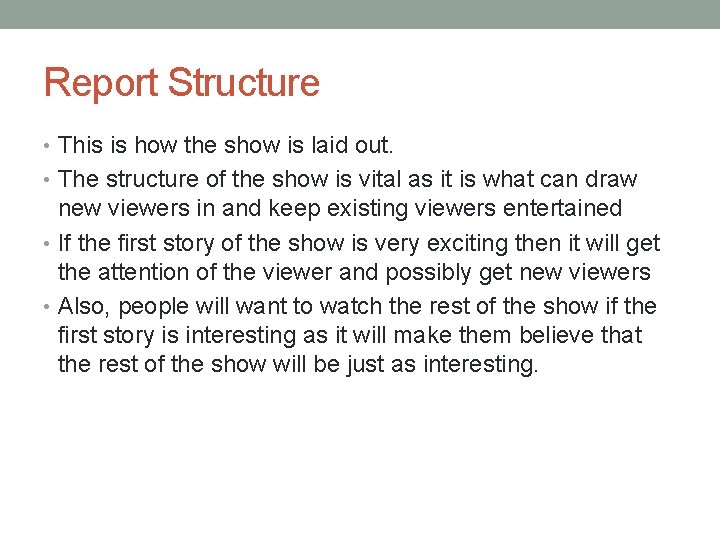 Report Structure

• This is how the show is laid out.
• The structure of the show is vital as it is what can draw new viewers in and keep existing viewers entertained
• If the first story of the show is very exciting then it will get the attention of the viewer and possibly get new viewers
• Also, people will want to watch the rest of the show if the first story is interesting as it will make them believe that the rest of the show will be just as interesting.